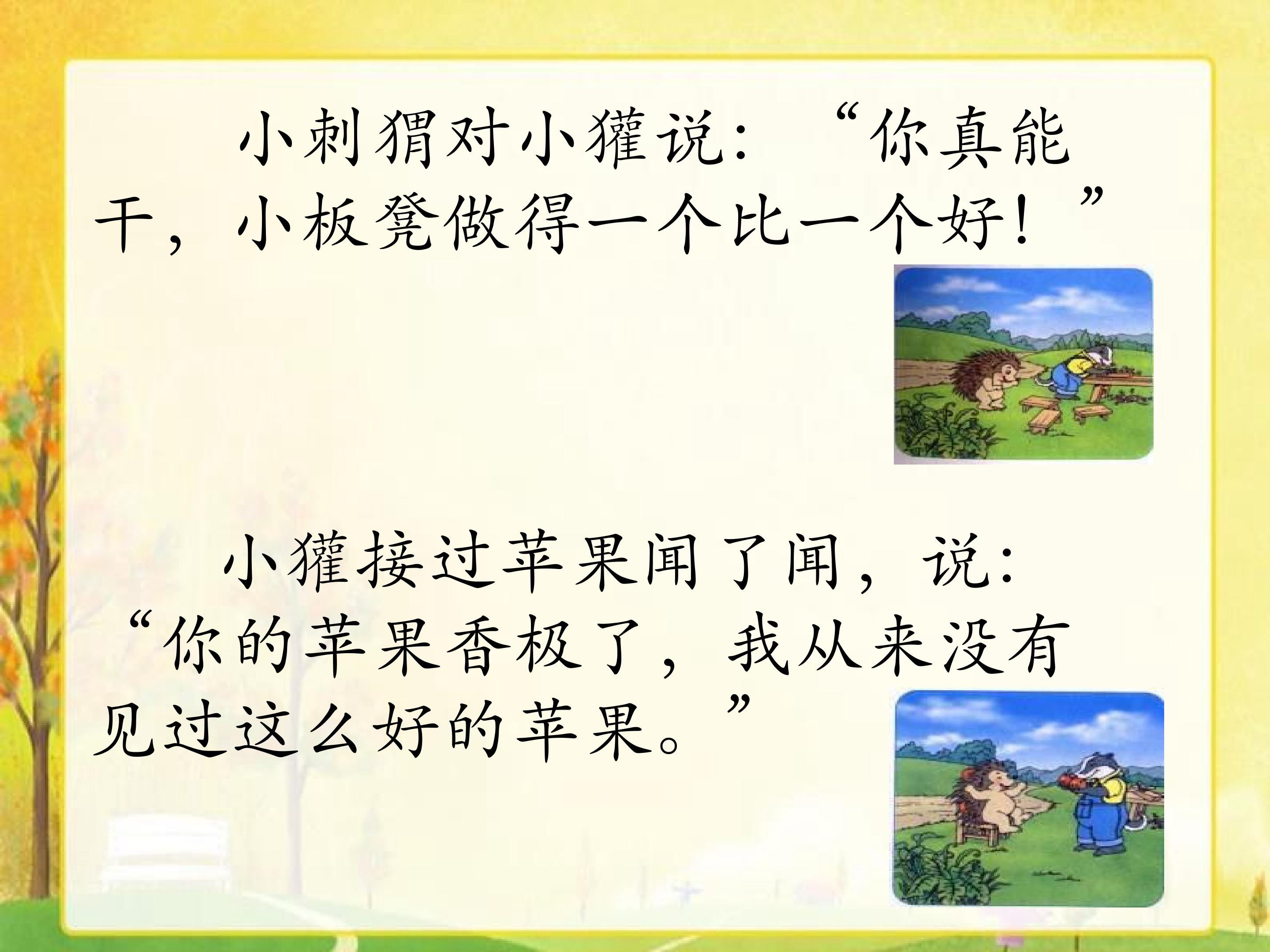 小刺猬对小獾说：“你真能干，小板凳做得一个比一个好！”

小獾接过苹果闻了闻，说：“你的苹果香极了，我从来没有见过这么好的苹果。”